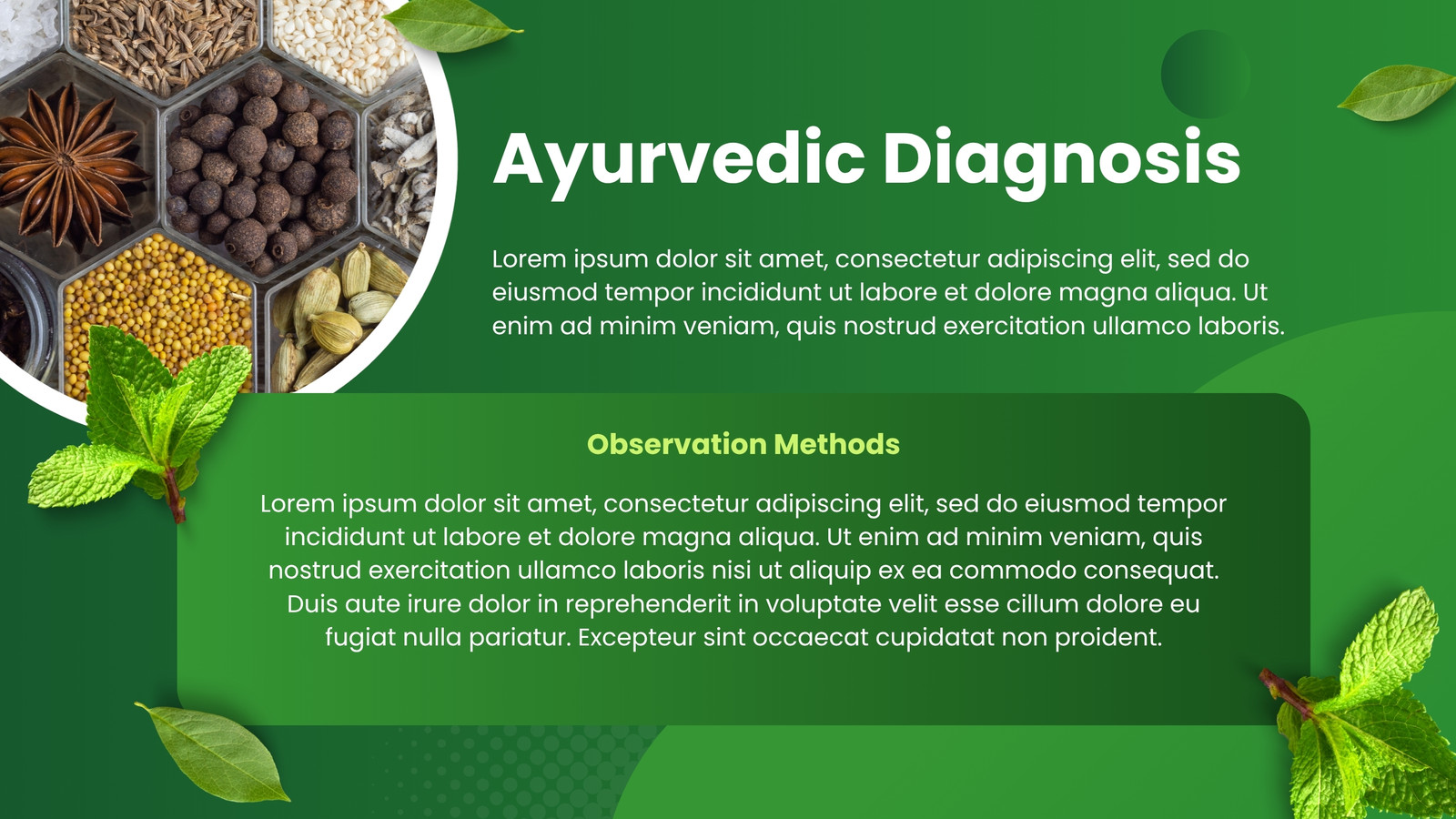 Ayurvedic Diagnosis

Lorem ipsum dolor sit amet, consectetur adipiscing elit, sed do eiusmod tempor incididunt ut labore et dolore magna aliqua. Ut enim ad minim veniam, quis nostrud exercitation ullamco laboris.

Observation Methods

Lorem ipsum dolor sit amet, consectetur adipiscing elit, sed do eiusmod tempor incididunt ut labore et dolore magna aliqua. Ut enim ad minim veniam, quis nostrud exercitation ullamco laboris nisi ut aliquip ex ea commodo consequat. Duis aute irure dolor in reprehenderit in voluptate velit esse cillum dolore eu fugiat nulla pariatur. Excepteur sint occaecat cupidatat non proident.